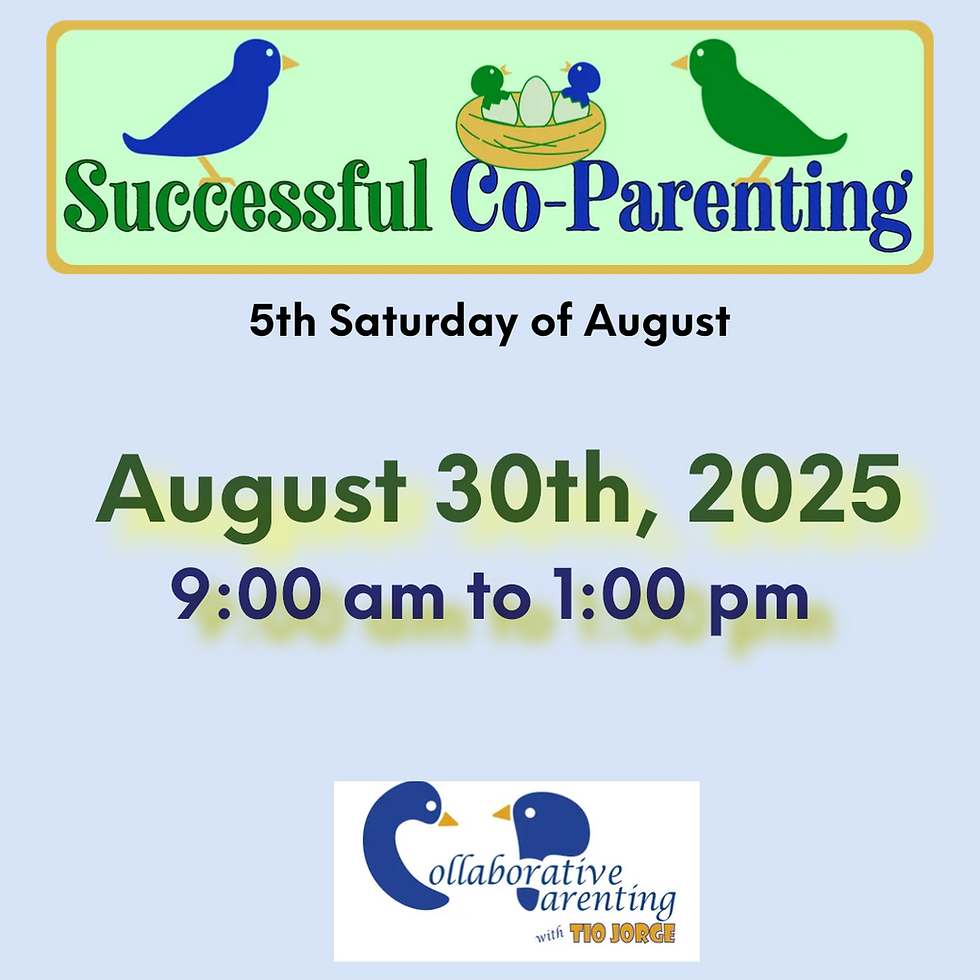 Successful Co-Parenting

5th Saturday of August

August 30th, 2025
9:00 am to 1:00 pm

Collaborative Parenting
with TIO JORGE